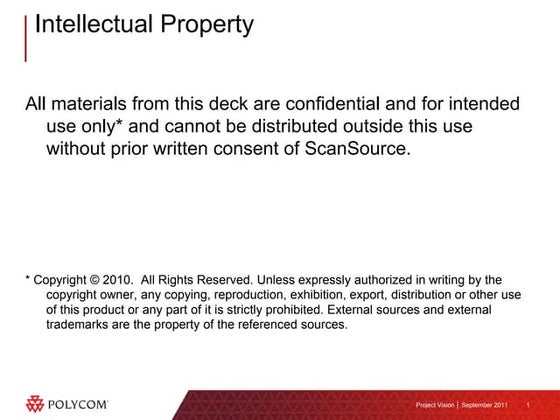 Intellectual Property

All materials from this deck are confidential and for intended use only* and cannot be distributed outside this use without prior written consent of ScanSource.

* Copyright © 2010. All Rights Reserved. Unless expressly authorized in writing by the copyright owner, any copying, reproduction, exhibition, export, distribution or other use of this product or any part of it is strictly prohibited. External sources and external trademarks are the property of the referenced sources.

POLYCOM

Project Vision | September 2011 1